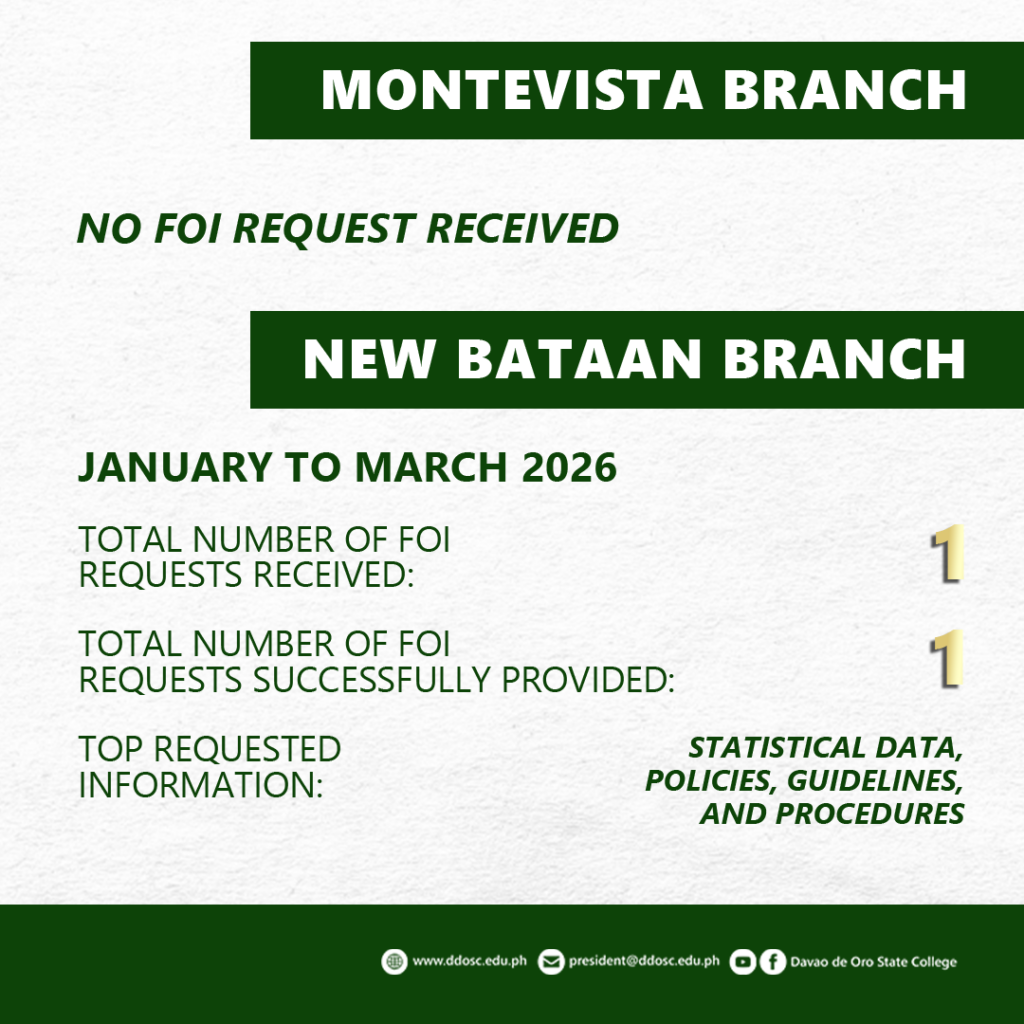 MONTEVISTA BRANCH

NO FOI REQUEST RECEIVED

NEW BATAAN BRANCH

JANUARY TO MARCH 2026

TOTAL NUMBER OF FOI REQUESTS RECEIVED: 1

TOTAL NUMBER OF FOI REQUESTS SUCCESSFULLY PROVIDED: 1

TOP REQUESTED INFORMATION: STATISTICAL DATA, POLICIES, GUIDELINES, AND PROCEDURES

www.ddosc.edu.ph president@ddosc.edu.ph Davao de Oro State College